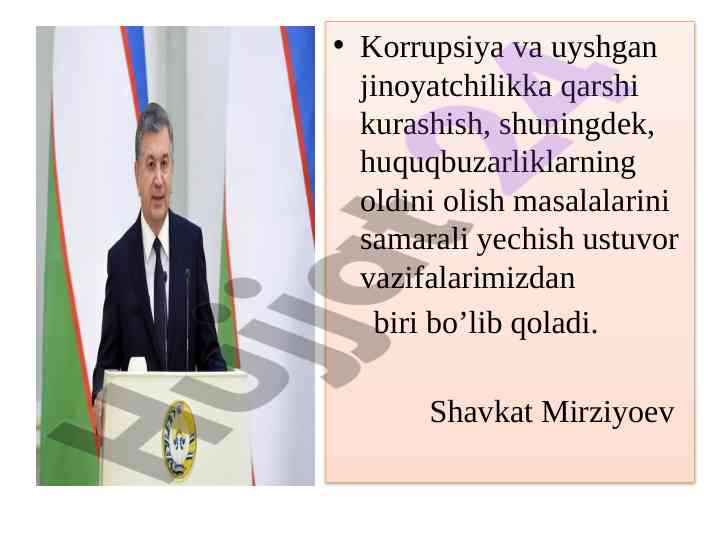 • Korrupsiya va uyshgan jinoyatchilikka qarshi kurashish, shuningdek, huquqbuzarliklarning oldini olish masalalarini samarali yechish ustuvor vazifalarimizdan biri bo’lib qoladi.

Shavkat Mirziyoev

Hujjat24